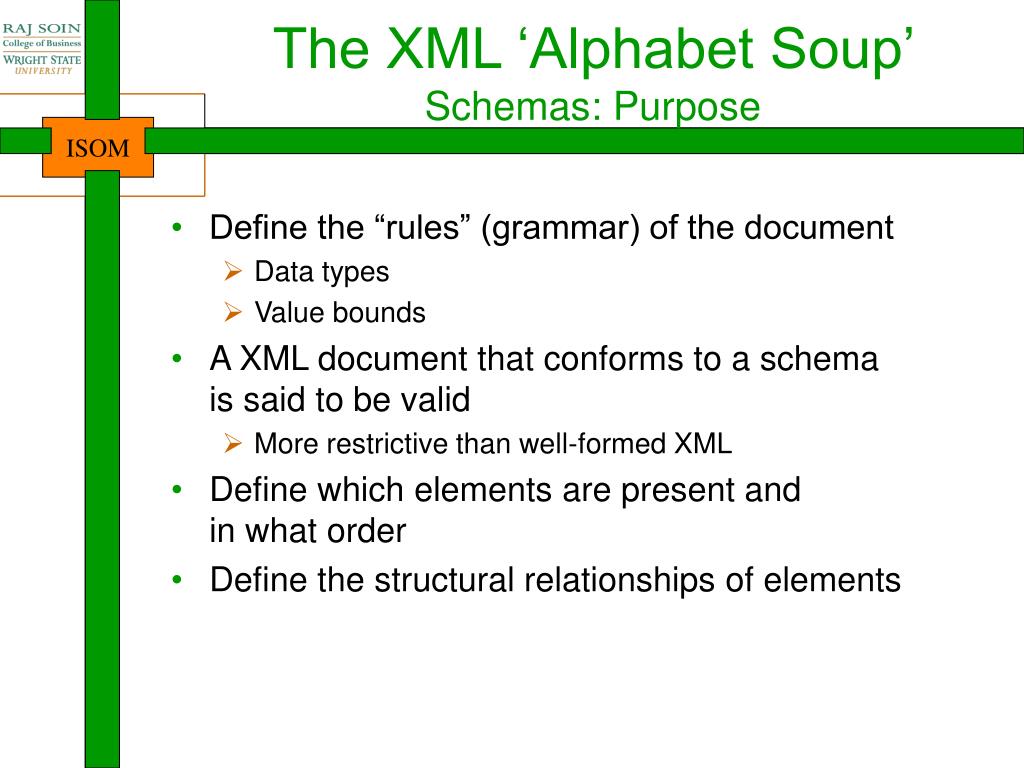 RAJ SOIN
College of Business
WRIGHT STATE
UNIVERSITY

ISOM

The XML ‘Alphabet Soup’
Schemas: Purpose

• Define the “rules” (grammar) of the document
  ➢ Data types
  ➢ Value bounds
• A XML document that conforms to a schema is said to be valid
  ➢ More restrictive than well-formed XML
• Define which elements are present and in what order
• Define the structural relationships of elements